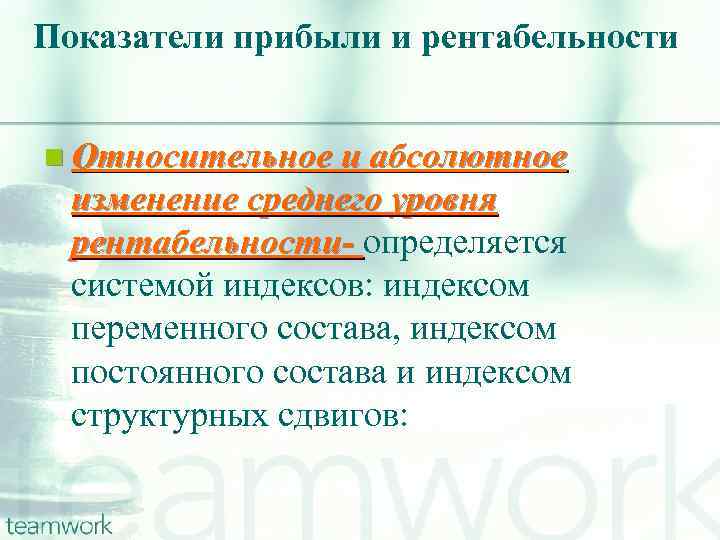 Показатели прибыли и рентабельности

Относительное и абсолютное изменение среднего уровня рентабельности- определяется системой индексов: индексом переменного состава, индексом постоянного состава и индексом структурных сдвигов:

teamwork

teamwork